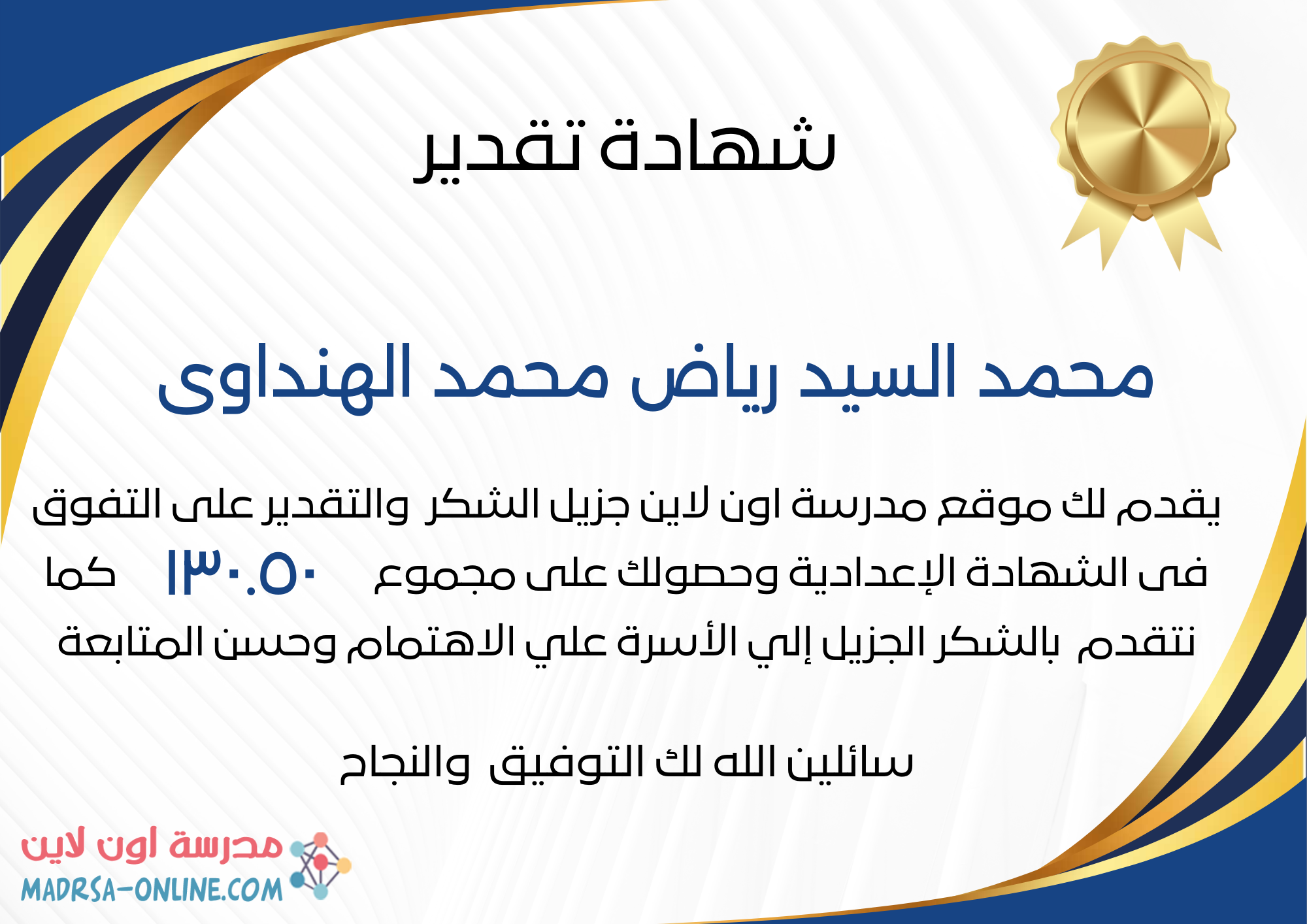 شهادة تقدير

محمد السيد رياض محمد الهنداوى

يقدم لك موقع مدرسة اون لاين جزيل الشكر والتقدير على التفوق فى الشهادة الإعدادية وحصولك على مجموع ١٣٠.٥٠ كما نتقدم بالشكر الجزيل إلي الأسرة علي الاهتمام وحسن المتابعة

سائلين الله لك التوفيق والنجاح

مدرسة اون لاين
MADRSA-ONLINE.COM